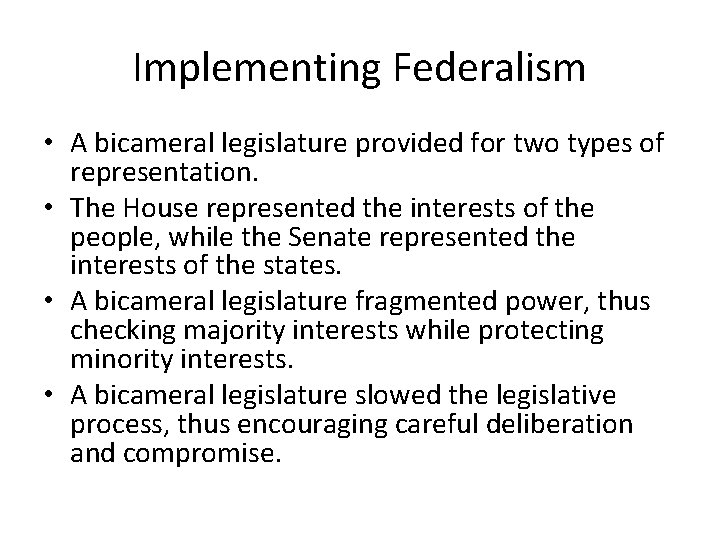 Implementing Federalism

• A bicameral legislature provided for two types of representation.
• The House represented the interests of the people, while the Senate represented the interests of the states.
• A bicameral legislature fragmented power, thus checking majority interests while protecting minority interests.
• A bicameral legislature slowed the legislative process, thus encouraging careful deliberation and compromise.